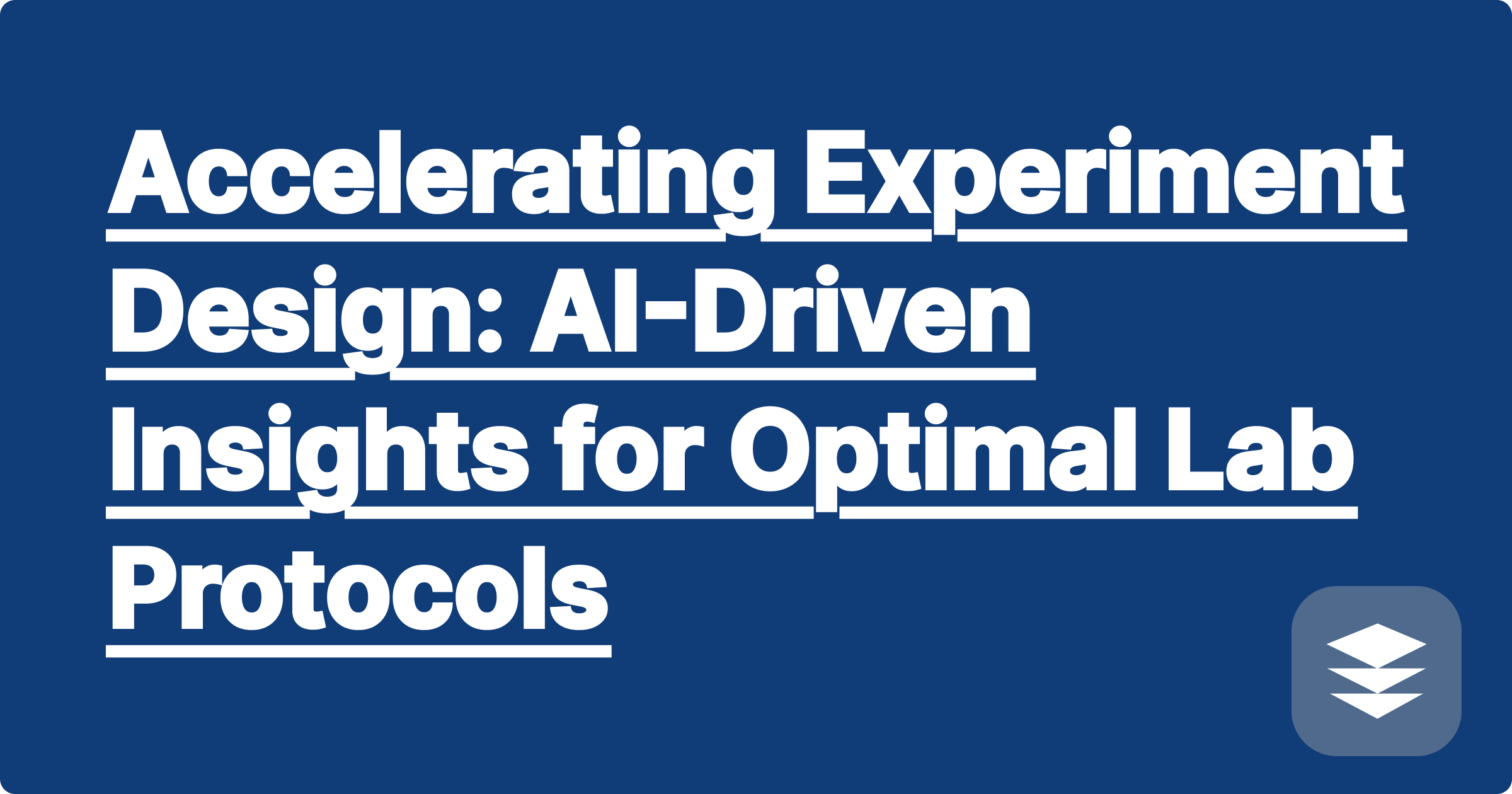 Accelerating Experiment Design: AI-Driven Insights for Optimal Lab Protocols